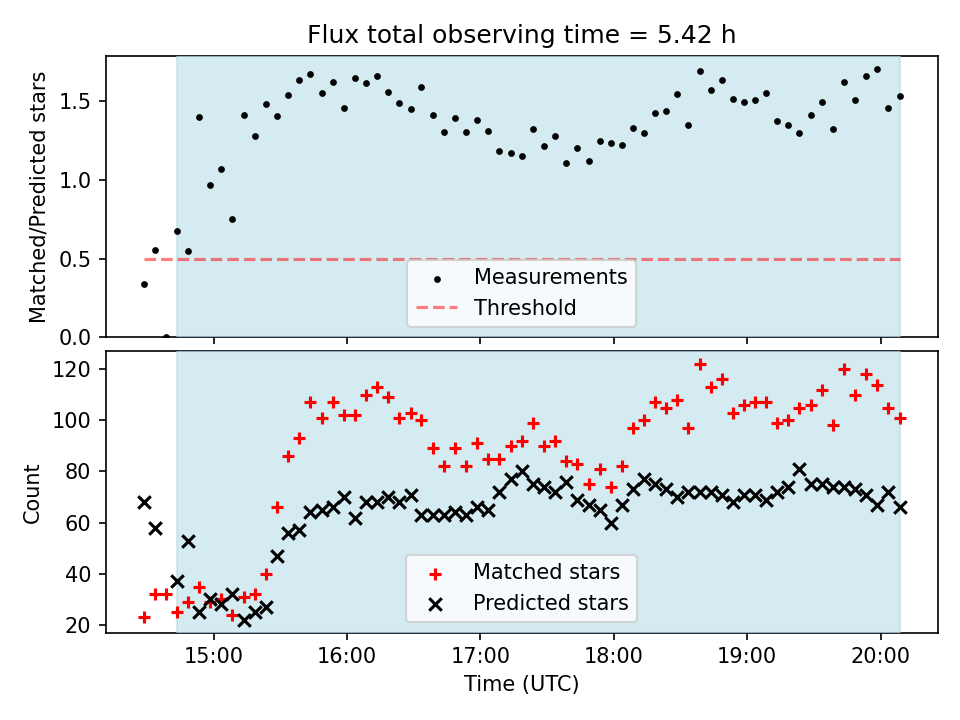 Flux total observing time = 5.42 h

Matched/Predicted stars

1.5
1.0
0.5
0.0

Measurements
Threshold

Count

120
100
80
60
40
20

Matched stars
Predicted stars

15:00
16:00
17:00
18:00
19:00
20:00

Time (UTC)